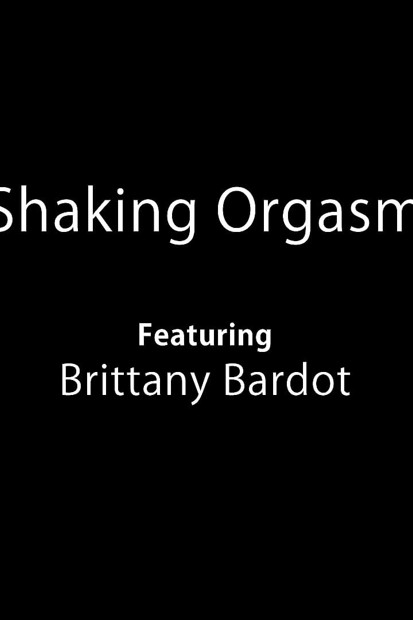 Shaking Orgasm

Featuring
Brittany Bardot